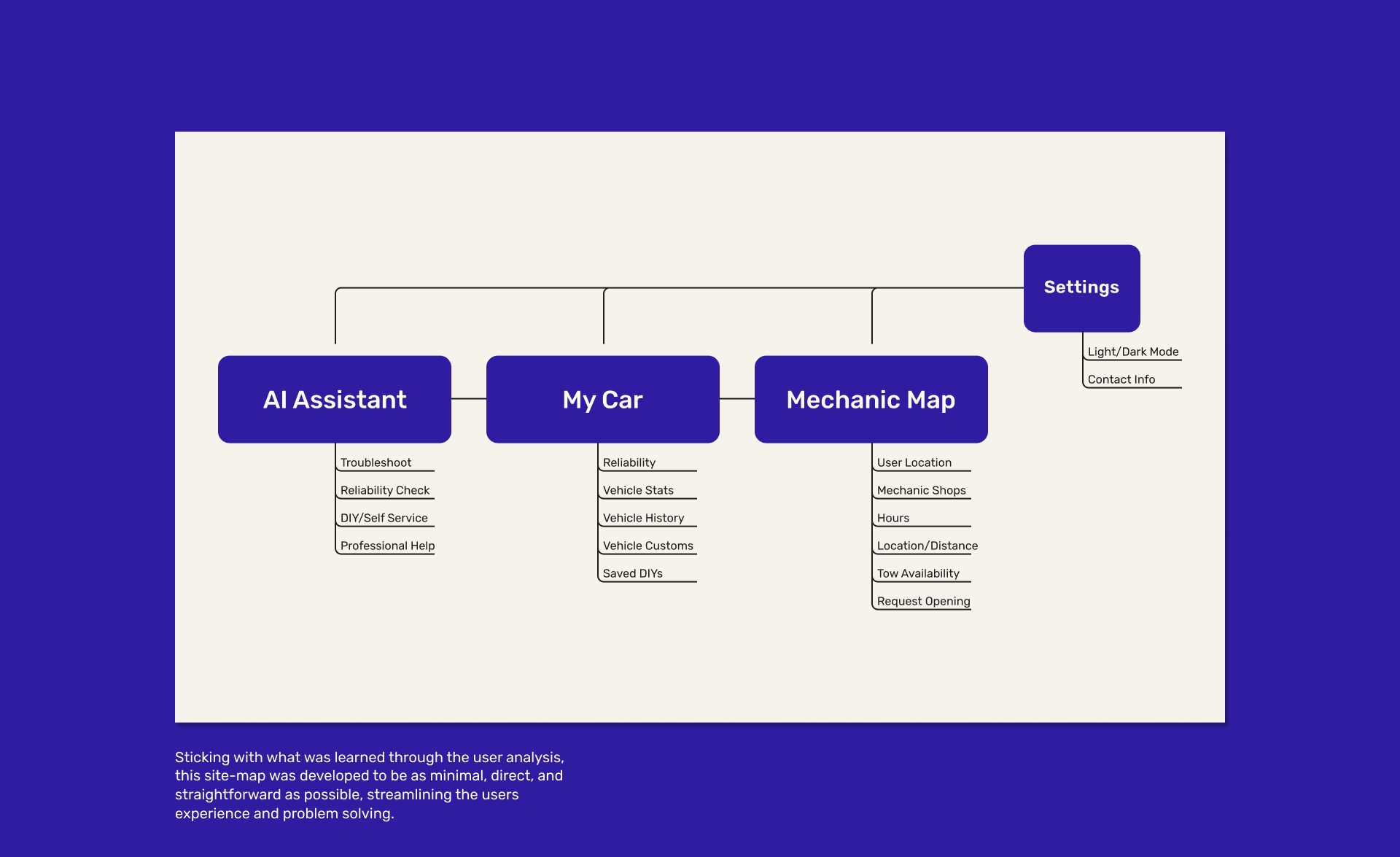 Settings

Light/Dark Mode

Contact Info

AI Assistant

Troubleshoot

Reliability Check

DIY/Self Service

Professional Help

My Car

Reliability

Vehicle Stats

Vehicle History

Vehicle Customs

Saved DIYs

Mechanic Map

User Location

Mechanic Shops

Hours

Location/Distance

Tow Availability

Request Opening

Sticking with what was learned through the user analysis, this site-map was developed to be as minimal, direct, and straightforward as possible, streamlining the users experience and problem solving.